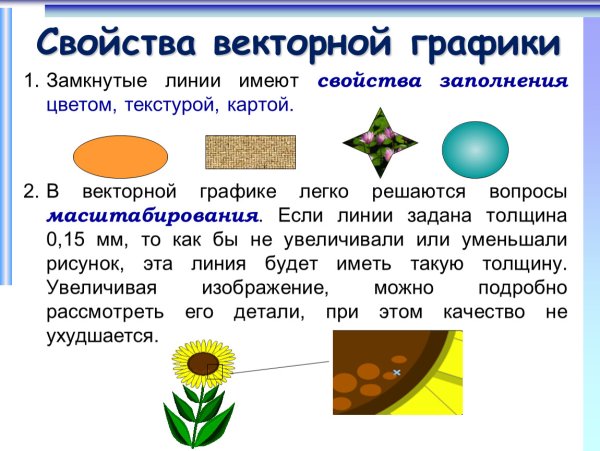 Свойства векторной графики

1. Замкнутые линии имеют свойства заполнения цветом, текстурой, картой.

2. В векторной графике легко решаются вопросы масштабирования. Если линии задана толщина 0,15 мм, то как бы не увеличивали или уменьшали рисунок, эта линия будет иметь такую толщину. Увеличивая изображение, можно подробно рассмотреть его детали, при этом качество не ухудшается.